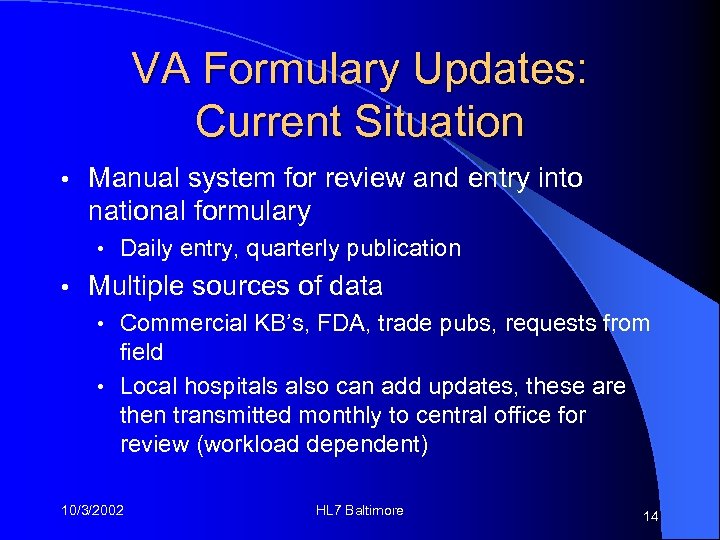 VA Formulary Updates: Current Situation

• Manual system for review and entry into national formulary
  • Daily entry, quarterly publication
• Multiple sources of data
  • Commercial KB's, FDA, trade pubs, requests from field
  • Local hospitals also can add updates, these are then transmitted monthly to central office for review (workload dependent)

10/3/2002

HL7 Baltimore

14